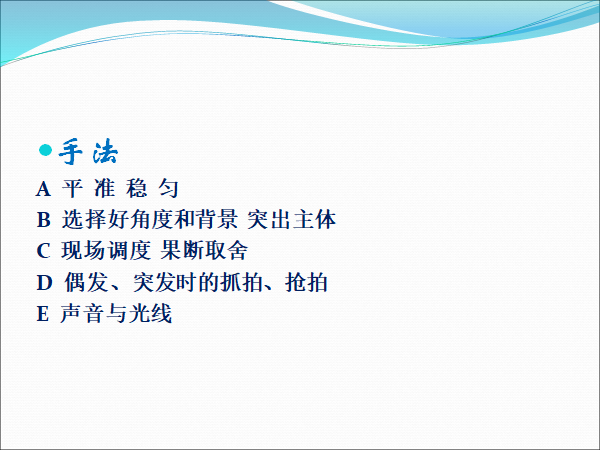 手法

A 平 准 稳 匀

B 选择好角度和背景 突出主体

C 现场调度 果断取舍

D 偶发、突发时的抓拍、抢拍

E 声音与光线